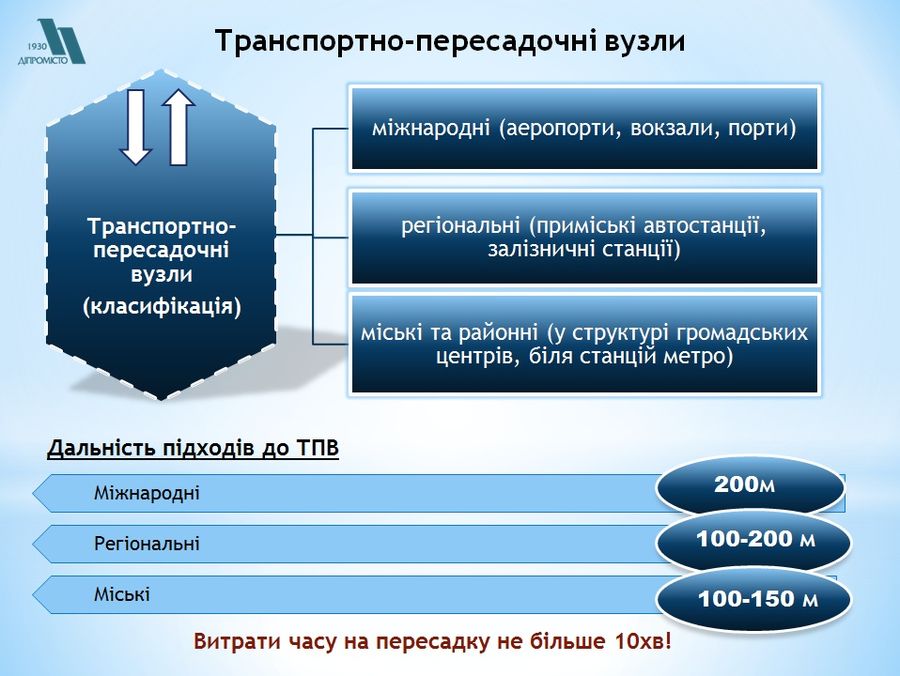 1930 ДІПРОМІСТО

Транспортно-пересадочні вузли

Транспортно-пересадочні вузли (класифікація)

міжнародні (аеропорти, вокзали, порти)

регіональні (приміські автостанції, залізничні станції)

міські та районні (у структурі громадських центрів, біля станцій метро)

Дальність підходів до ТПВ

Міжнародні

200м

Регіональні

100-200 м

Міські

100-150 м

Витрати часу на пересадку не більше 10хв!